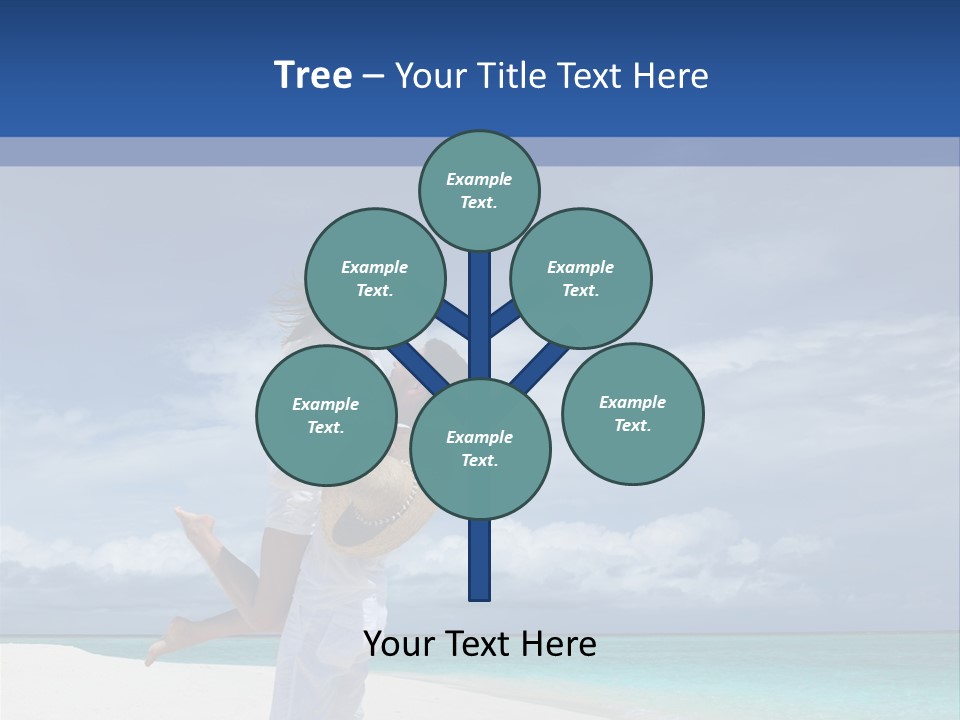 Tree – Your Title Text Here

Example Text.

Example Text.

Example Text.

Example Text.

Example Text.

Example Text.

Your Text Here